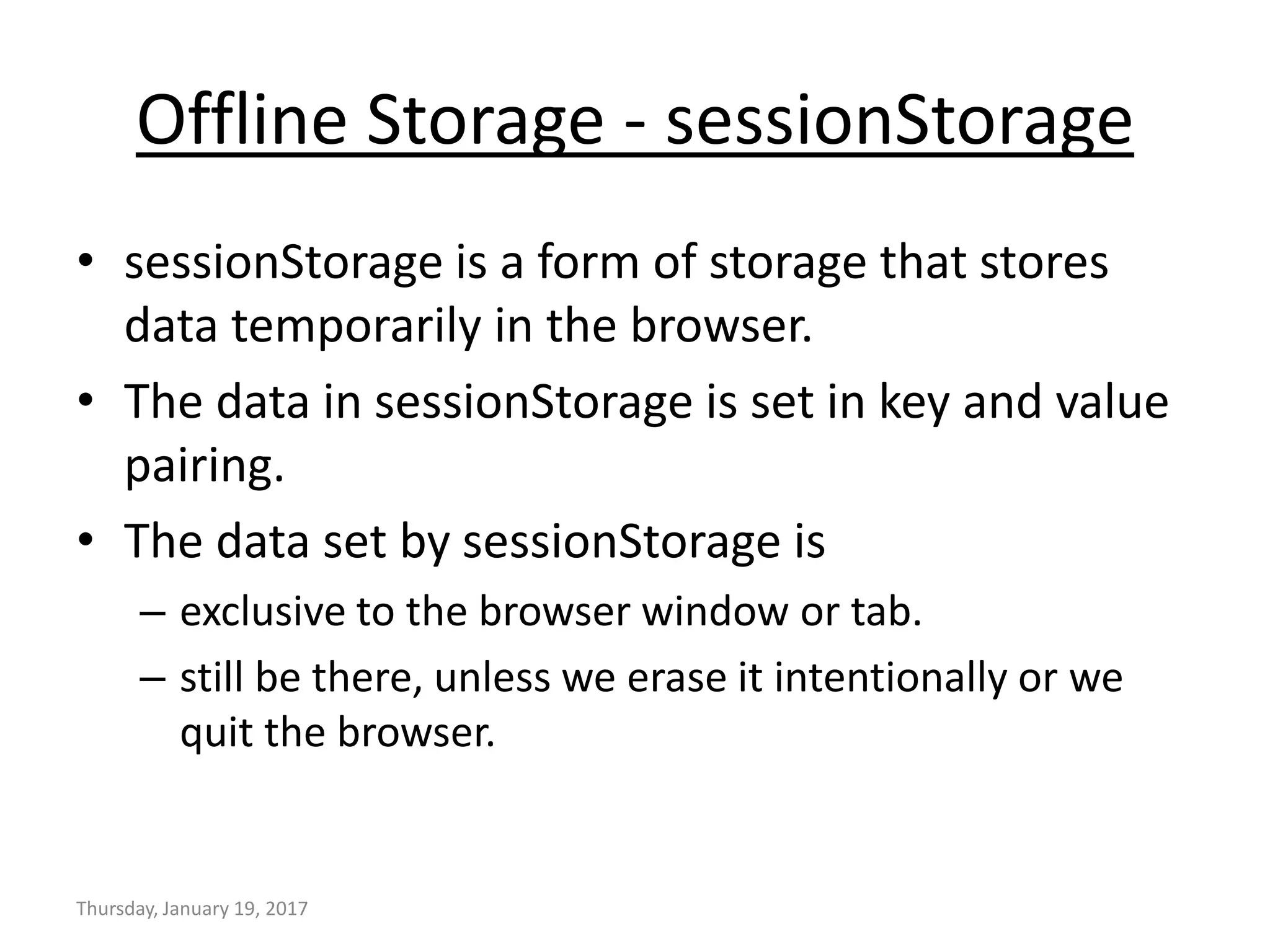 Offline Storage - sessionStorage

• sessionStorage is a form of storage that stores data temporarily in the browser.

• The data in sessionStorage is set in key and value pairing.

• The data set by sessionStorage is

– exclusive to the browser window or tab.

– still be there, unless we erase it intentionally or we quit the browser.

Thursday, January 19, 2017